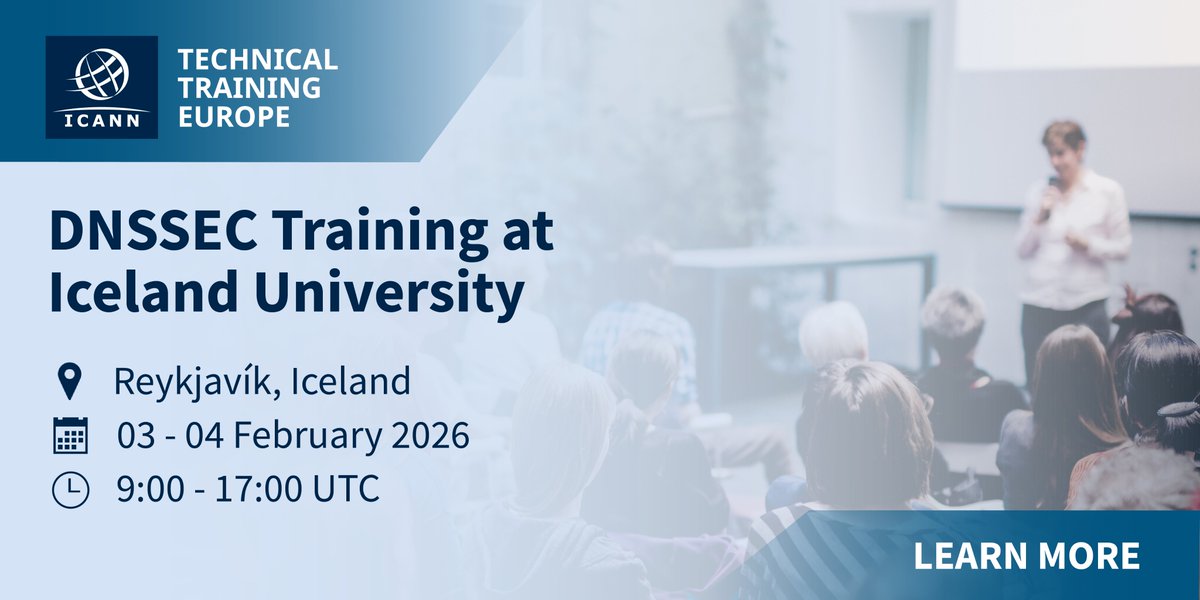 ICANN

TECHNICAL TRAINING EUROPE

DNSSEC Training at Iceland University

Reykjavík, Iceland

03 - 04 February 2026

9:00 - 17:00 UTC

LEARN MORE